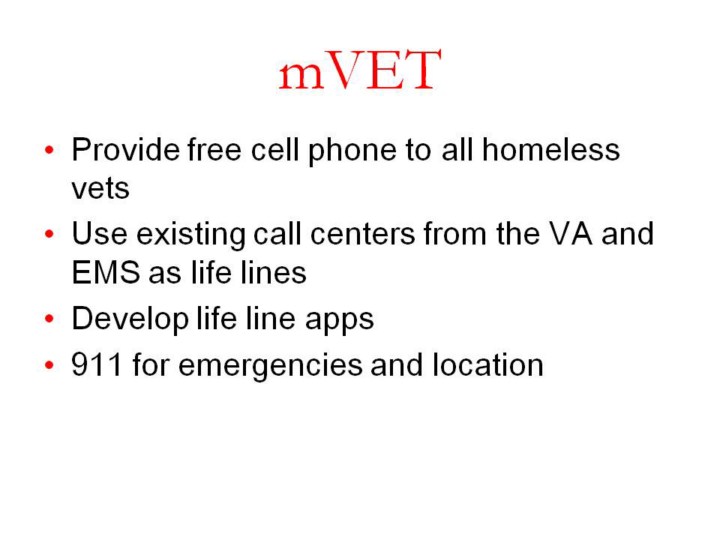 mVET

• Provide free cell phone to all homeless vets
• Use existing call centers from the VA and EMS as life lines
• Develop life line apps
• 911 for emergencies and location